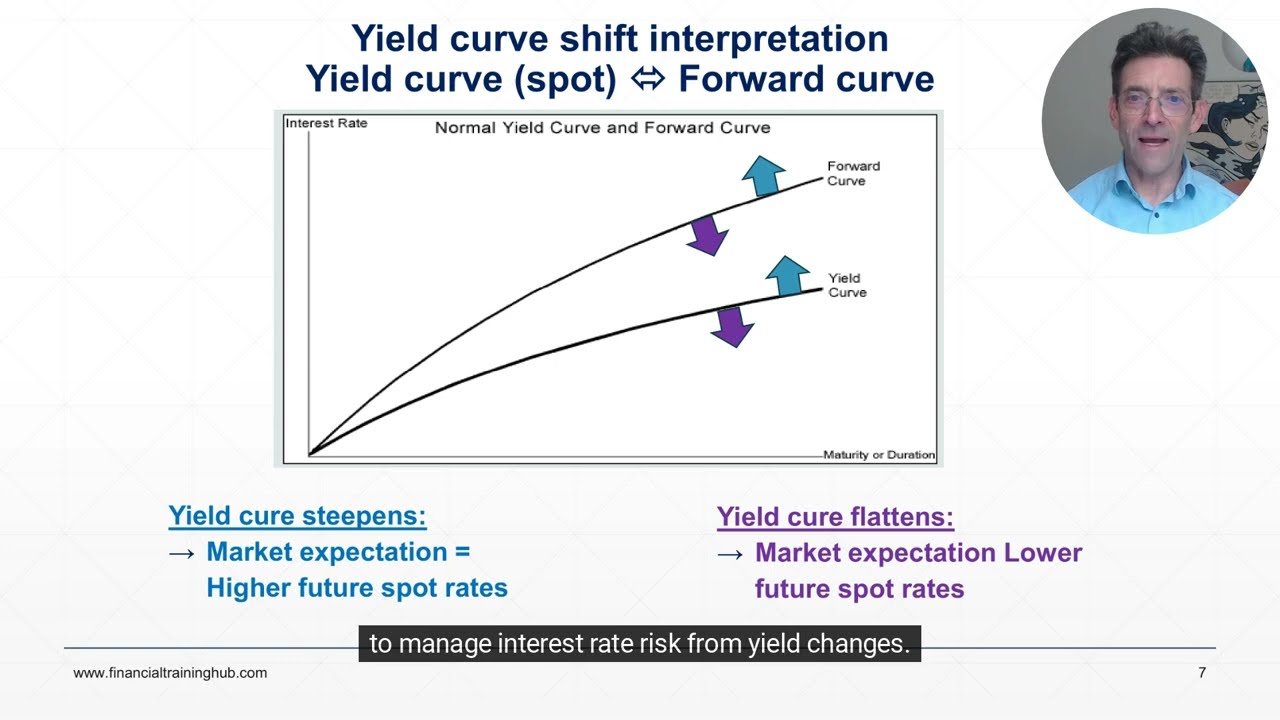 Yield curve shift interpretation
Yield curve (spot) ⇔ Forward curve

Interest Rate

Normal Yield Curve and Forward Curve

Forward Curve

Yield Curve

Maturity or Duration

Yield cure steepens:
→ Market expectation = Higher future spot rates

Yield cure flattens:
→ Market expectation Lower future spot rates

to manage interest rate risk from yield changes.

www.financialtraininghub.com

7